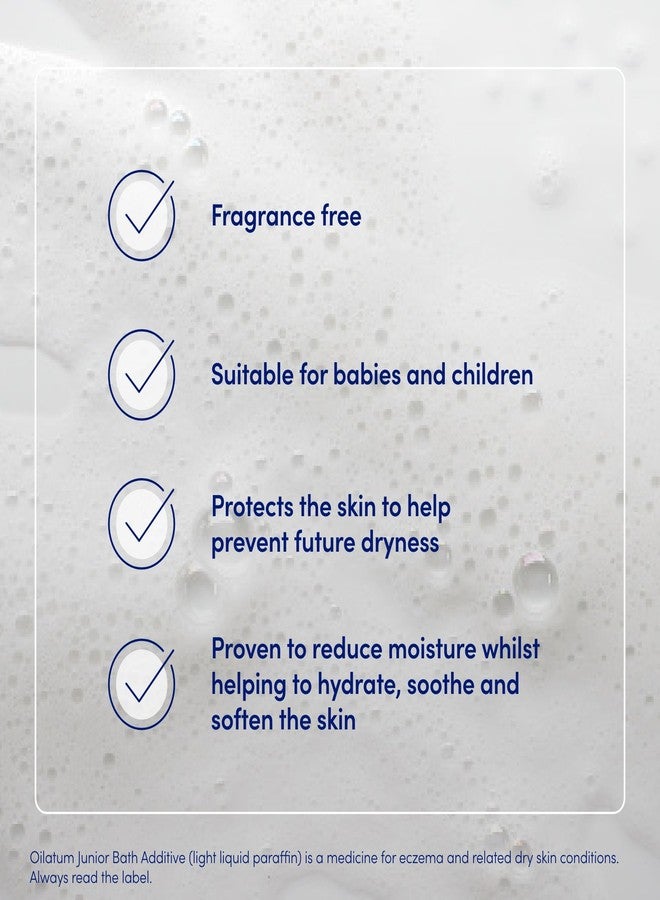 Fragrance free

Suitable for babies and children

Protects the skin to help prevent future dryness

Proven to reduce moisture whilst helping to hydrate, soothe and soften the skin

Oilatum Junior Bath Additive (light liquid paraffin) is a medicine for eczema and related dry skin conditions. Always read the label.